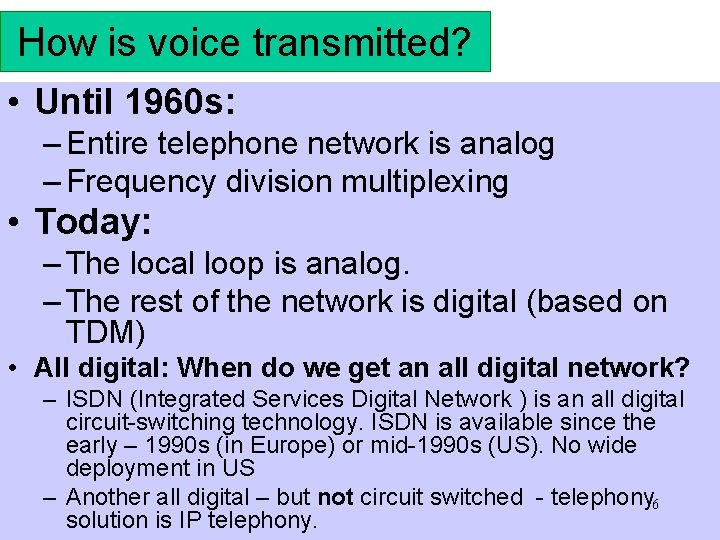 How is voice transmitted?

• Until 1960s:
– Entire telephone network is analog
– Frequency division multiplexing

• Today:
– The local loop is analog.
– The rest of the network is digital (based on TDM)

• All digital: When do we get an all digital network?
– ISDN (Integrated Services Digital Network ) is an all digital circuit-switching technology. ISDN is available since the early – 1990s (in Europe) or mid-1990s (US). No wide deployment in US
– Another all digital – but not circuit switched - telephony solution is IP telephony.

6